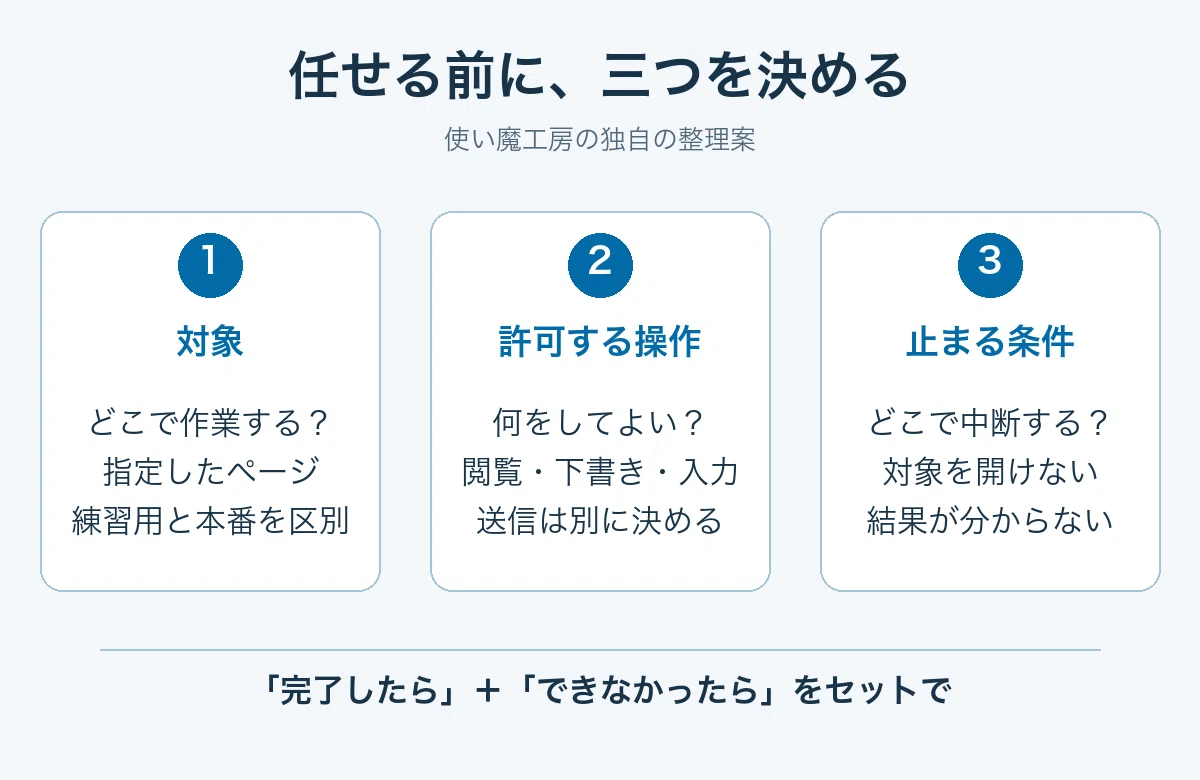 任せる前に、三つを決める

使い魔工房の独自の整理案

1

対象

どこで作業する？
指定したページ
練習用と本番を区別

2

許可する操作

何をしてよい？
閲覧・下書き・入力
送信は別に決める

3

止まる条件

どこで中断する？
対象を開けない
結果が分からない

「完了したら」＋「できなかったら」をセットで